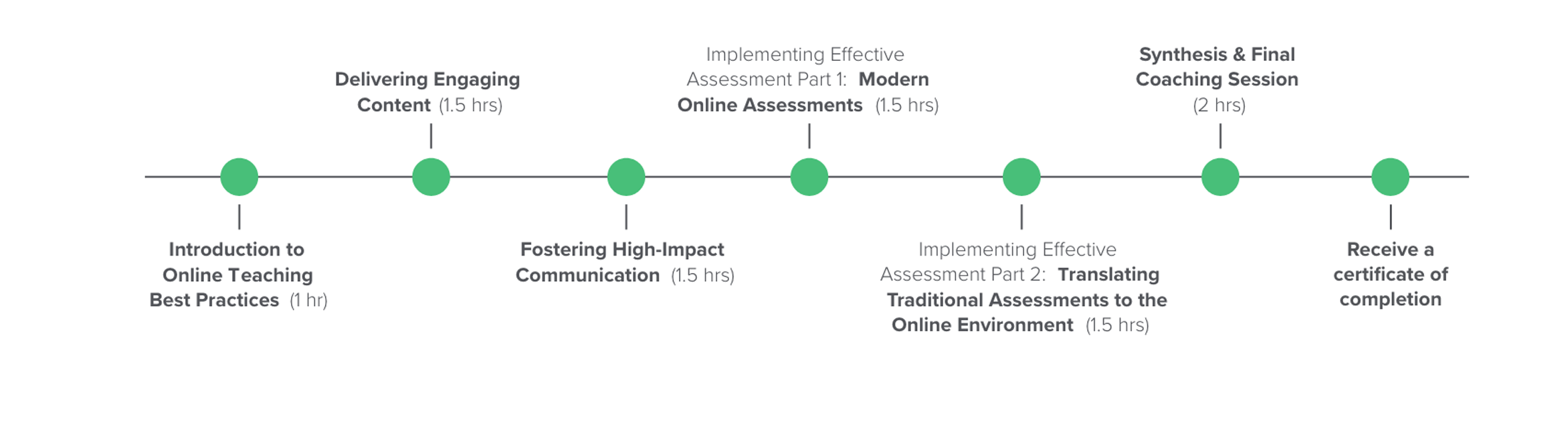 Introduction to Online Teaching Best Practices (1 hr)

Delivering Engaging Content (1.5 hrs)

Fostering High-Impact Communication (1.5 hrs)

Implementing Effective Assessment Part 1: Modern Online Assessments (1.5 hrs)

Implementing Effective Assessment Part 2: Translating Traditional Assessments to the Online Environment (1.5 hrs)

Synthesis & Final Coaching Session (2 hrs)

Receive a certificate of completion